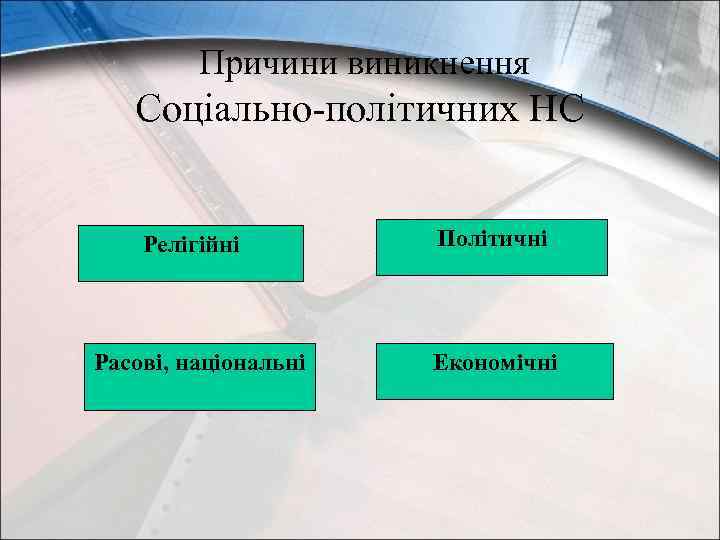 Причини виникнення Соціально-політичних НС

Релігійні

Політичні

Расові, національні

Економічні